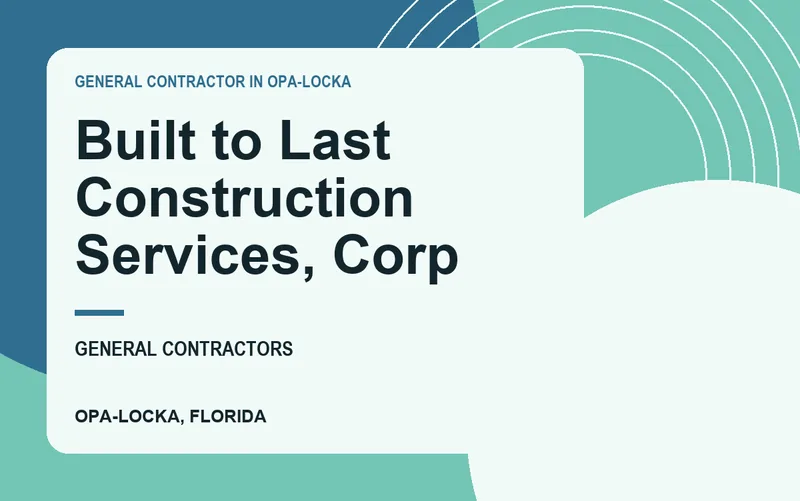 GENERAL CONTRACTOR IN OPA-LOCKA

Built to Last Construction Services, Corp

GENERAL CONTRACTORS

OPA-LOCKA, FLORIDA